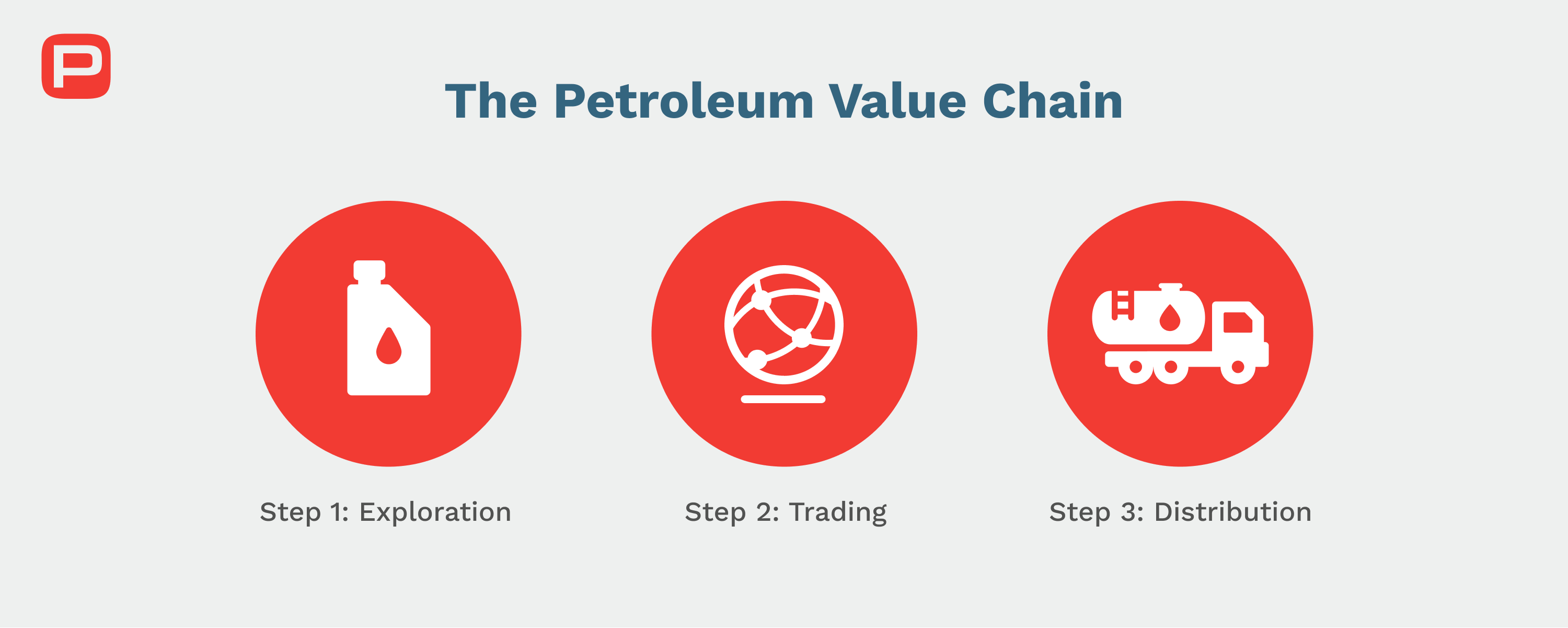 The Petroleum Value Chain

Step 1: Exploration

Step 2: Trading

Step 3: Distribution